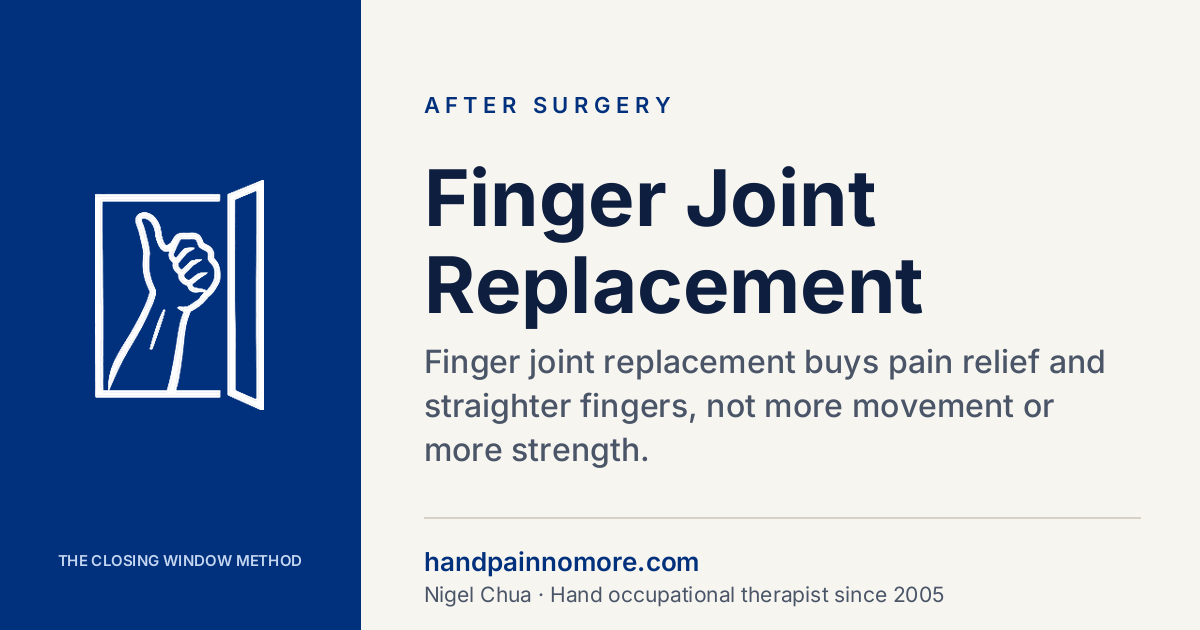 THE CLOSING WINDOW METHOD

AFTER SURGERY

Finger Joint Replacement

Finger joint replacement buys pain relief and straighter fingers, not more movement or more strength.

handpainnomore.com

Nigel Chua · Hand occupational therapist since 2005